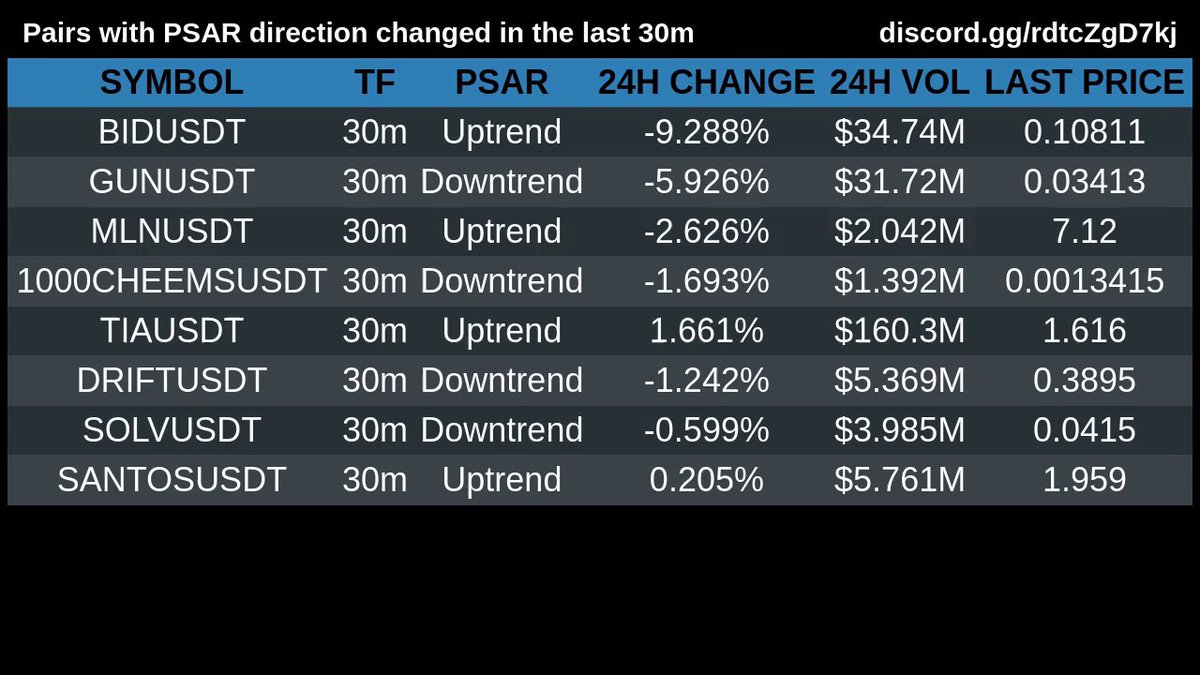 Pairs with PSAR direction changed in the last 30m

discord.gg/rdtcZgD7kj

| SYMBOL | TF | PSAR | 24H CHANGE | 24H VOL | LAST PRICE |
|---|---|---|---|---|---|
| BIDUSDT | 30m | Uptrend | -9.288% | \$34.74M | 0.10811 |
| GUNUSDT | 30m | Downtrend | -5.926% | \$31.72M | 0.03413 |
| MLNUSDT | 30m | Uptrend | -2.626% | \$2.042M | 7.12 |
| 1000CHEEMSUSDT | 30m | Downtrend | -1.693% | \$1.392M | 0.0013415 |
| TIAUSDT | 30m | Uptrend | 1.661% | \$160.3M | 1.616 |
| DRIFTUSDT | 30m | Downtrend | -1.242% | \$5.369M | 0.3895 |
| SOLVUSDT | 30m | Downtrend | -0.599% | \$3.985M | 0.0415 |
| SANTOSUSDT | 30m | Uptrend | 0.205% | \$5.761M | 1.959 |